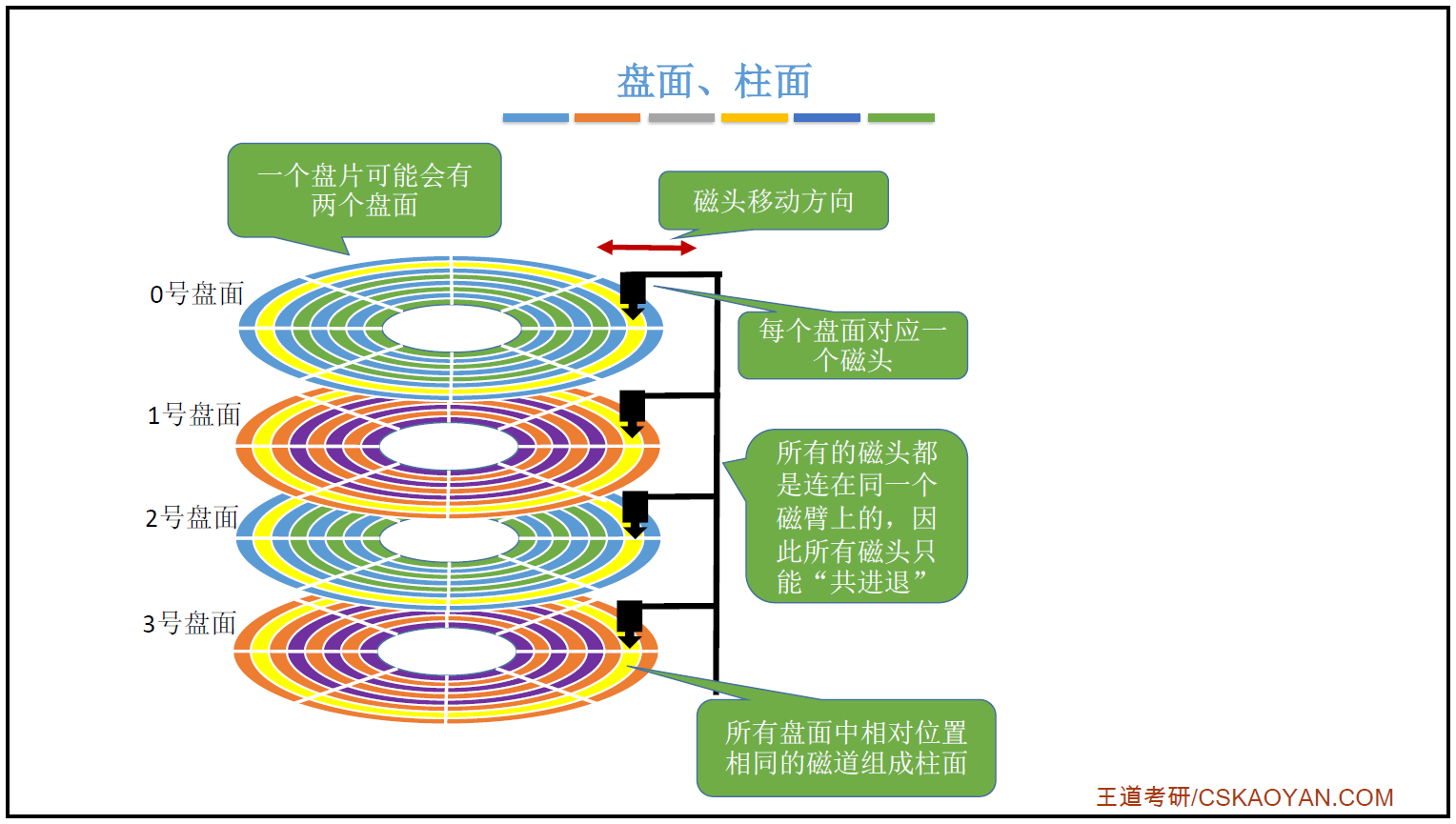 盘面、柱面

一个盘片可能会有两个盘面

磁头移动方向

0号盘面

每个盘面对应一个磁头

1号盘面

所有的磁头都是连在同一个磁臂上的，因此所有磁头只能“共进退”

2号盘面

3号盘面

所有盘面中相对位置相同的磁道组成柱面

王道考研/CSKAOYAN.COM